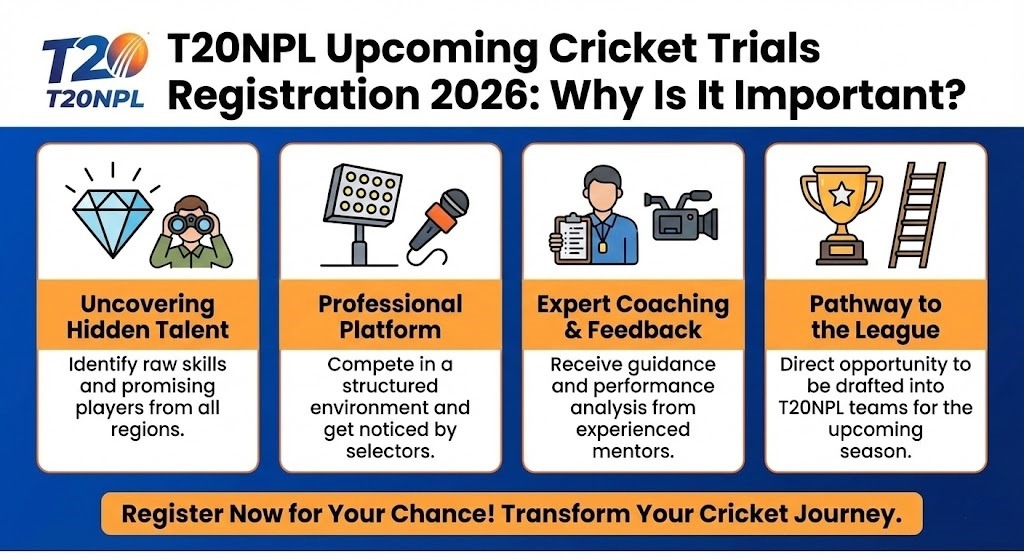 T20
T20NPL

T20NPL Upcoming Cricket Trials Registration 2026: Why Is It Important?

Uncovering Hidden Talent

Identify raw skills and promising players from all regions.

Professional Platform

Compete in a structured environment and get noticed by selectors.

Expert Coaching & Feedback

Receive guidance and performance analysis from experienced mentors.

Pathway to the League

Direct opportunity to be drafted into T20NPL teams for the upcoming season.

Register Now for Your Chance! Transform Your Cricket Journey.